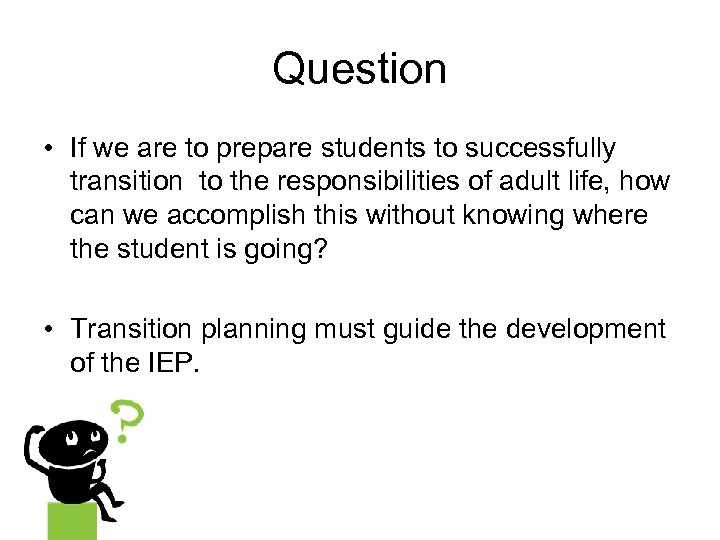 Question

• If we are to prepare students to successfully transition to the responsibilities of adult life, how can we accomplish this without knowing where the student is going?

• Transition planning must guide the development of the IEP.

?